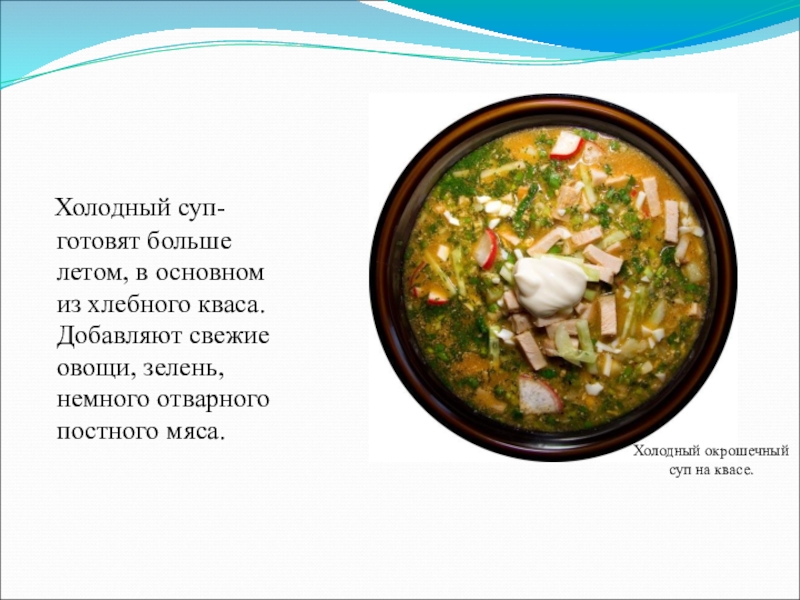 Холодный суп- готовят больше летом, в основном из хлебного кваса. Добавляют свежие овощи, зелень, немного отварного постного мяса.

Холодный окрошечный суп на квасе.